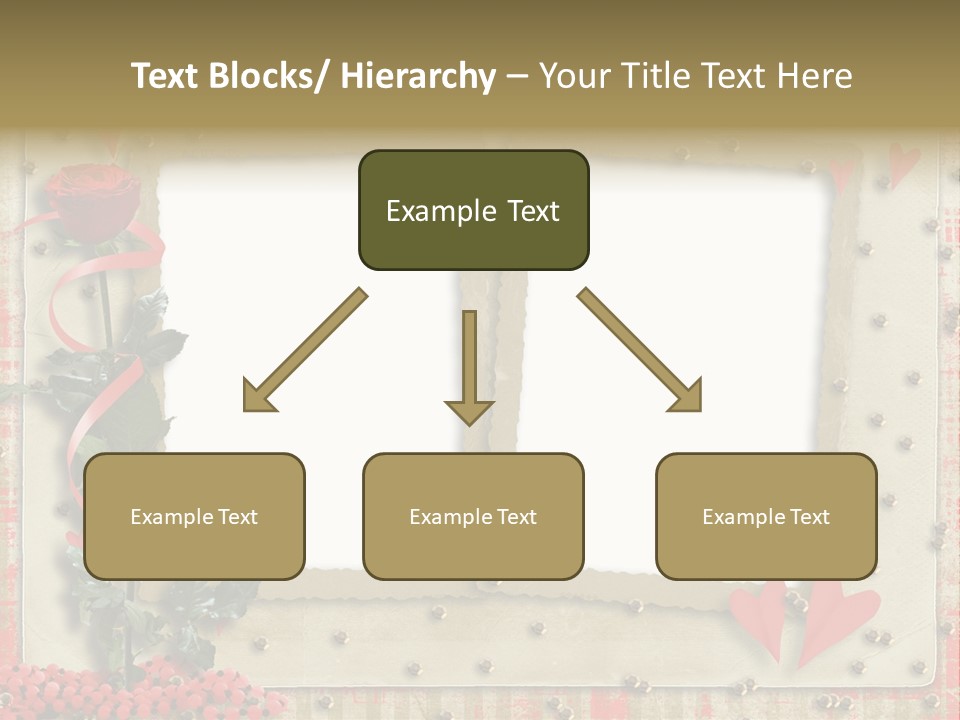 Text Blocks/ Hierarchy – Your Title Text Here

Example Text

Example Text

Example Text

Example Text